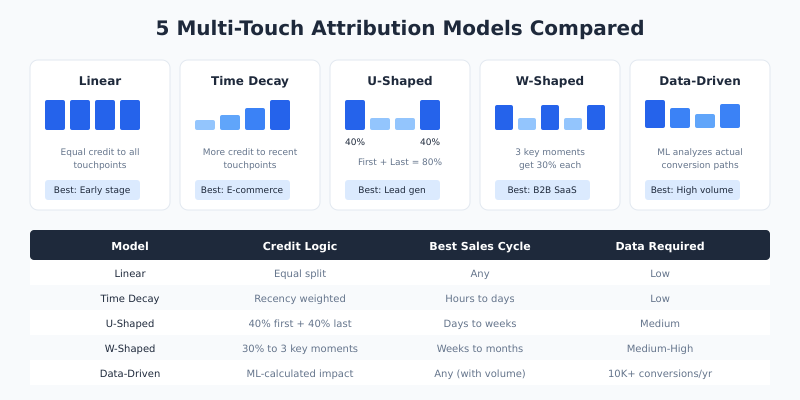 5 Multi-Touch Attribution Models Compared

Linear

Equal credit to all touchpoints

Best: Early stage

Time Decay

More credit to recent touchpoints

Best: E-commerce

U-Shaped

40% 40%

First + Last = 80%

Best: Lead gen

W-Shaped

3 key moments get 30% each

Best: B2B SaaS

Data-Driven

ML analyzes actual conversion paths

Best: High volume

| Model | Credit Logic | Best Sales Cycle | Data Required |
|---|---|---|---|
| Linear | Equal split | Any | Low |
| Time Decay | Recency weighted | Hours to days | Low |
| U-Shaped | 40% first + 40% last | Days to weeks | Medium |
| W-Shaped | 30% to 3 key moments | Weeks to months | Medium-High |
| Data-Driven | ML-calculated impact | Any (with volume) | 10K+ conversions/yr |